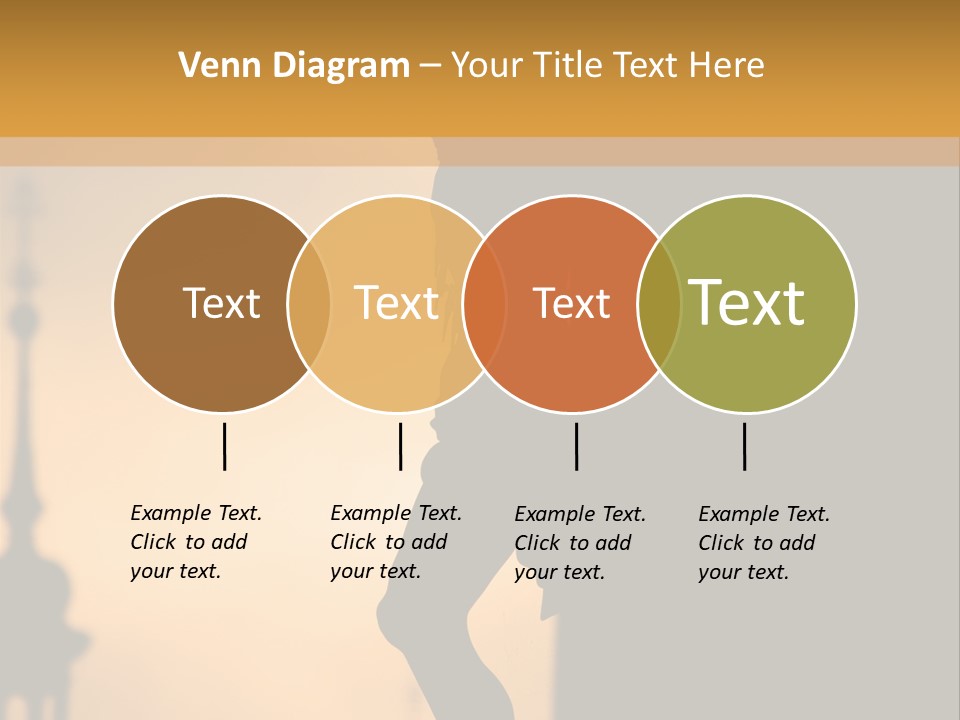 Venn Diagram – Your Title Text Here

Text

Text

Text

Text

Example Text. Click to add your text.

Example Text. Click to add your text.

Example Text. Click to add your text.

Example Text. Click to add your text.